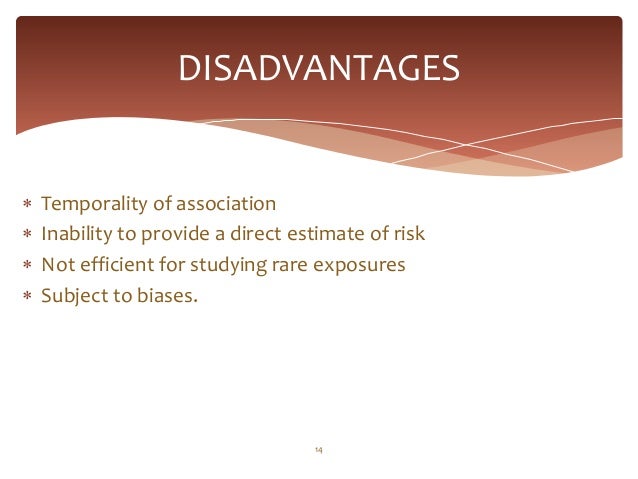 DISADVANTAGES

* Temporality of association
* Inability to provide a direct estimate of risk
* Not efficient for studying rare exposures
* Subject to biases.

14